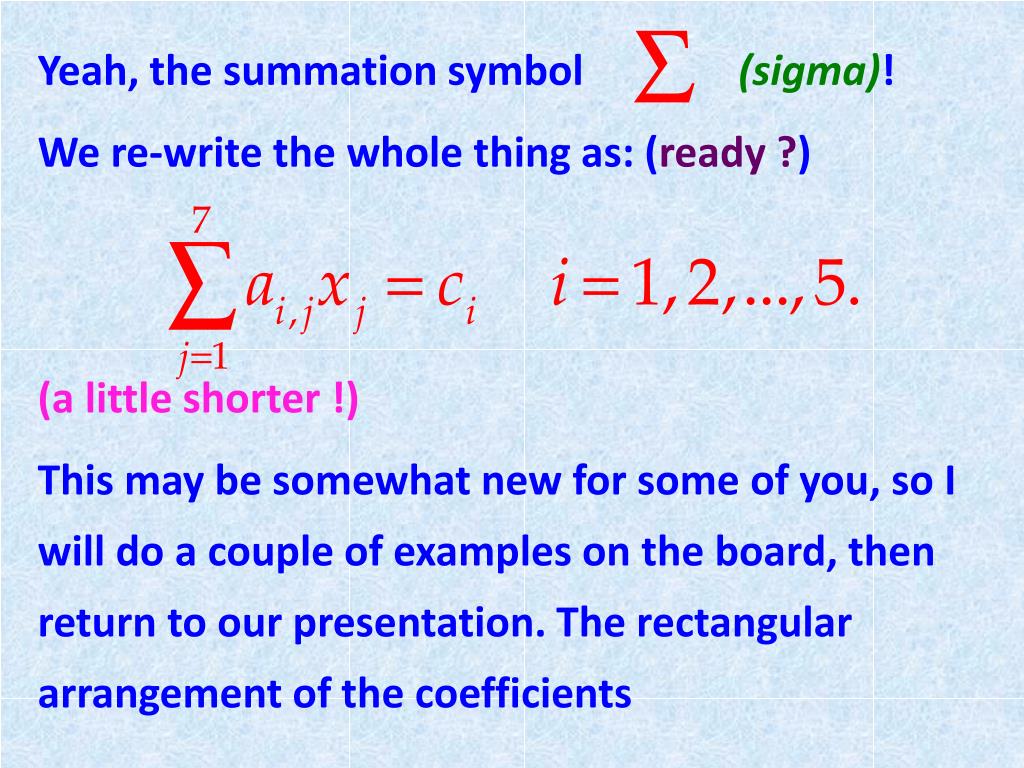 Yeah, the summation symbol $\sum$ (sigma)!

We re-write the whole thing as: (ready ?)

$\sum_{j=1}^{7} a_{i,j} x_j = c_i \quad i = 1, 2, \ldots, 5.$

(a little shorter !)

This may be somewhat new for some of you, so I will do a couple of examples on the board, then return to our presentation. The rectangular arrangement of the coefficients